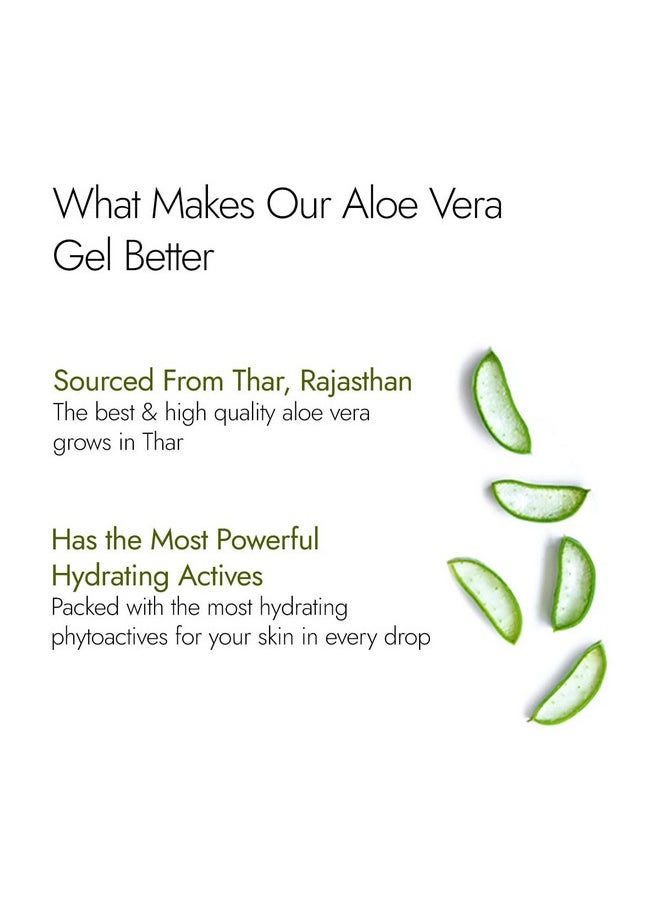 What Makes Our Aloe Vera Gel Better

Sourced From Thar, Rajasthan
The best & high quality aloe vera grows in Thar

Has the Most Powerful Hydrating Actives
Packed with the most hydrating phytoactives for your skin in every drop